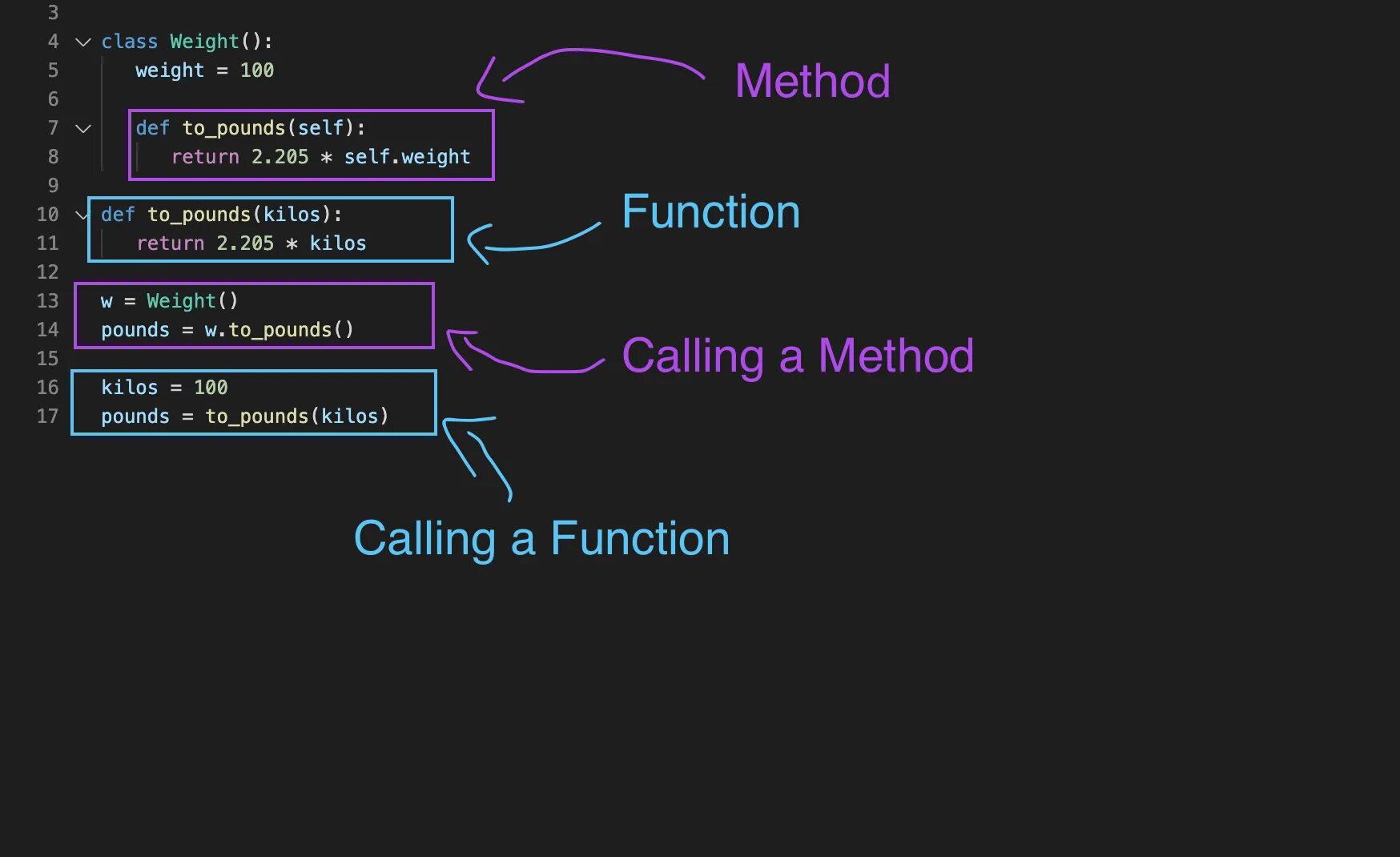 3
4 class Weight():
5     weight = 100
6
7     def to_pounds(self):
8         return 2.205 * self.weight
9
10 def to_pounds(kilos):
11     return 2.205 * kilos
12
13 w = Weight()
14 pounds = w.to_pounds()
15
16 kilos = 100
17 pounds = to_pounds(kilos)

Method

Function

Calling a Method

Calling a Function